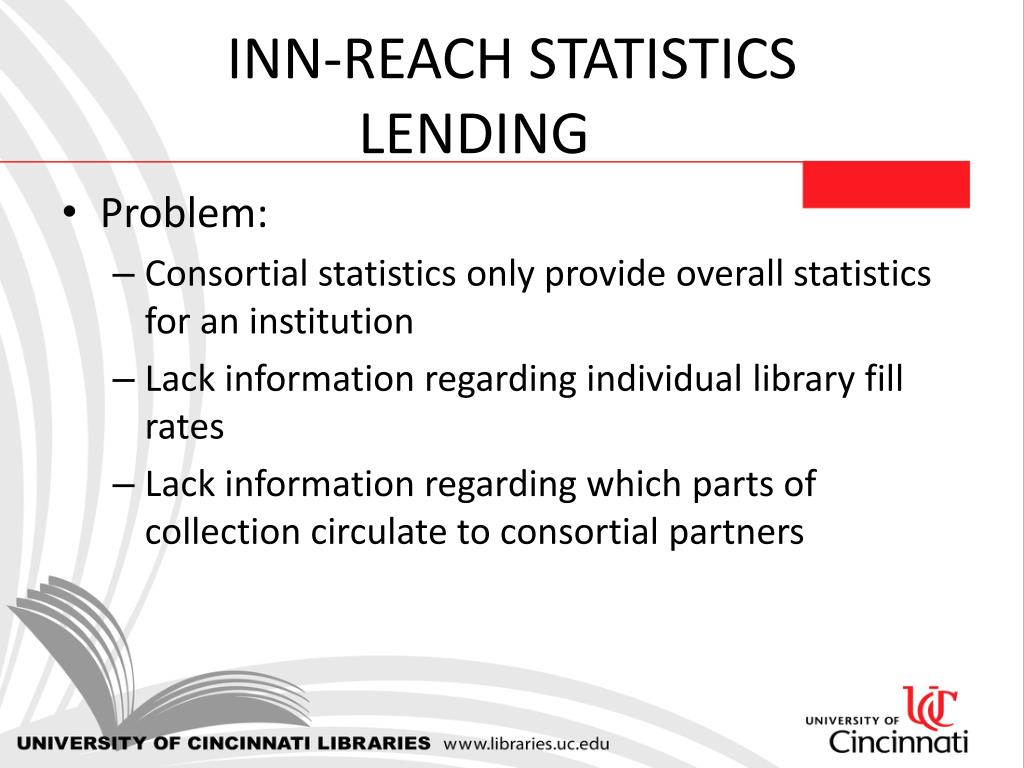 INN-REACH STATISTICS LENDING

• Problem:
– Consortial statistics only provide overall statistics for an institution
– Lack information regarding individual library fill rates
– Lack information regarding which parts of collection circulate to consortial partners

UNIVERSITY OF CINCINNATI LIBRARIES www.libraries.uc.edu

UNIVERSITY OF UC Cincinnati